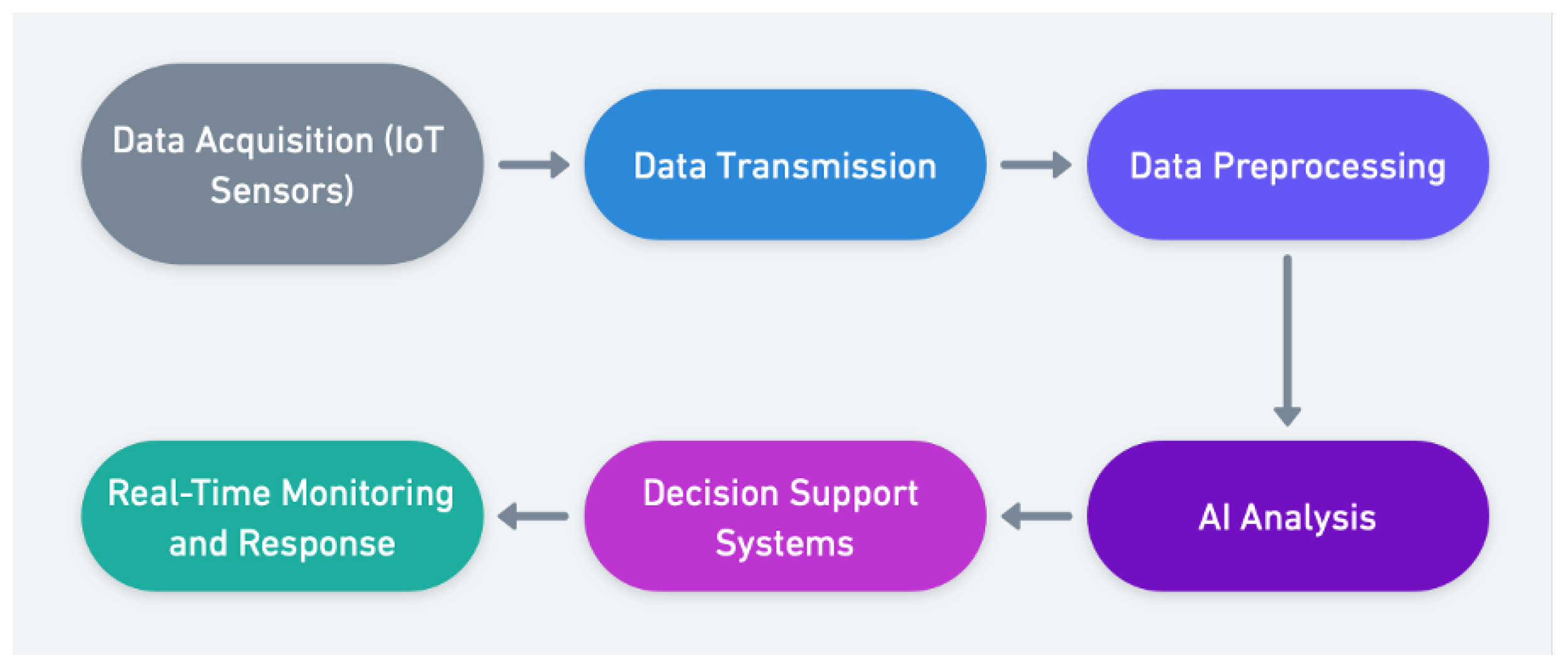 Data Acquisition (IoT Sensors)

Data Transmission

Data Preprocessing

AI Analysis

Decision Support Systems

Real-Time Monitoring and Response